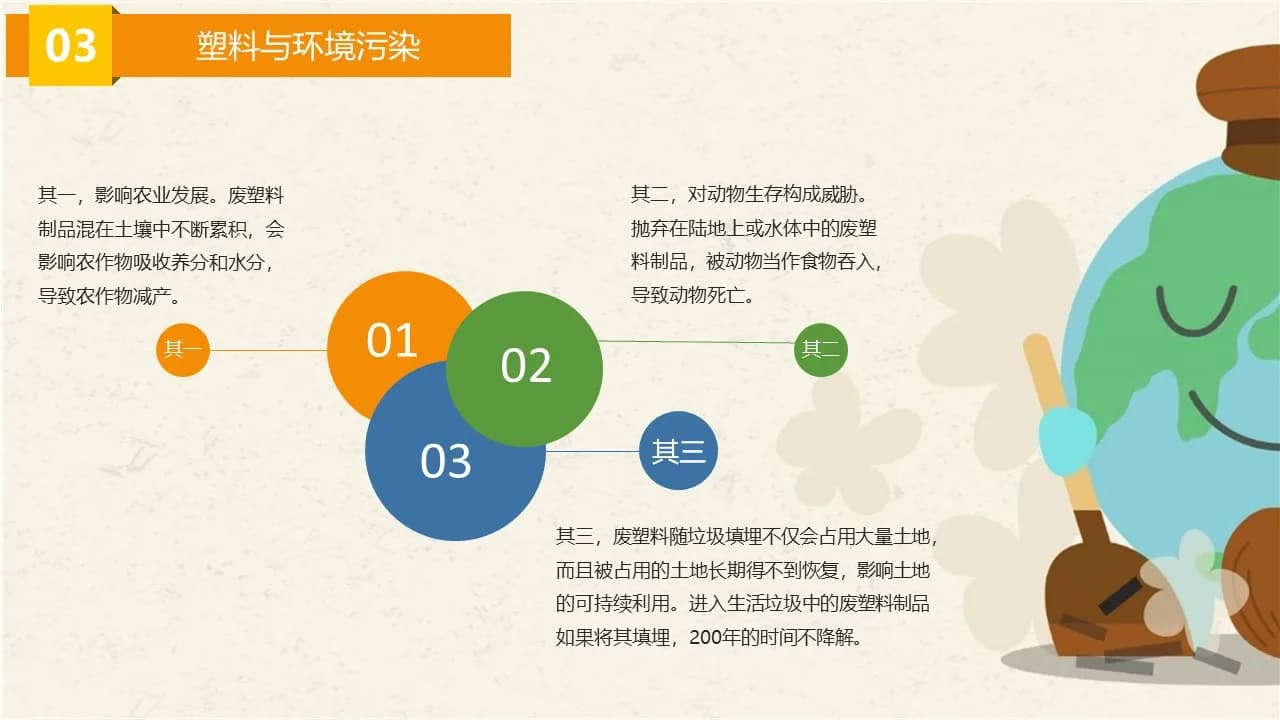 03

塑料与环境污染

其一，影响农业发展。废塑料制品混在土壤中不断累积，会影响农作物吸收养分和水分，导致农作物减产。

其一

01

02

03

其二，对动物生存构成威胁。抛弃在陆地上或水体中的废塑料制品，被动物当作食物吞入，导致动物死亡。

其二

其三

其三，废塑料随垃圾填埋不仅会占用大量土地，而且被占用的土地长期得不到恢复，影响土地的可持续利用。进入生活垃圾中的废塑料制品如果将其填埋，200年的时间不降解。